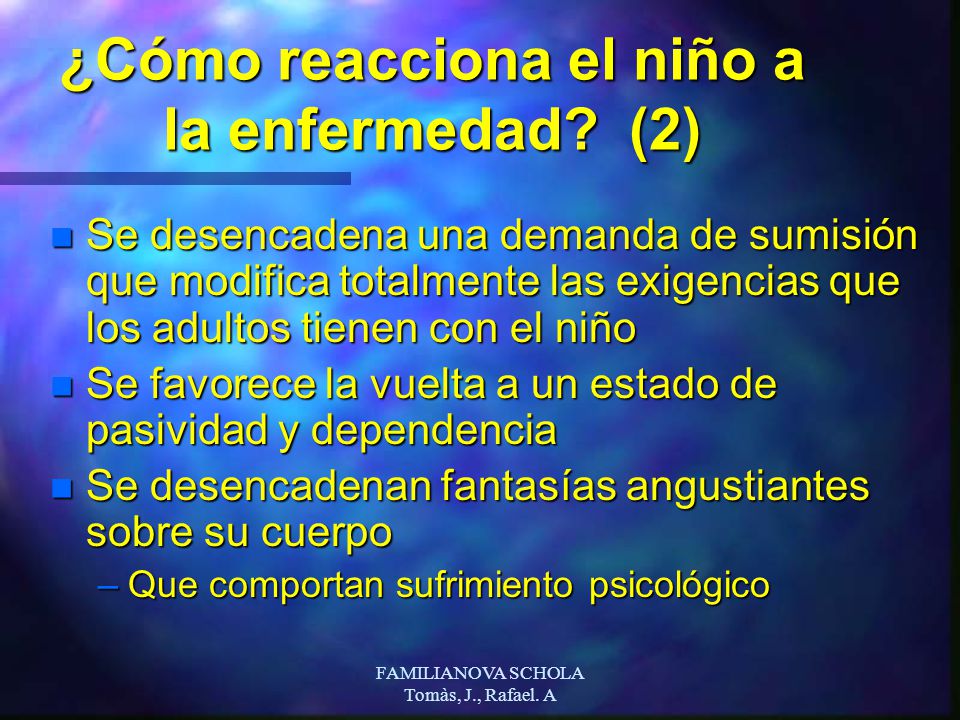 ¿Cómo reacciona el niño a la enfermedad? (2)

Se desencadena una demanda de sumisión que modifica totalmente las exigencias que los adultos tienen con el niño

Se favorece la vuelta a un estado de pasividad y dependencia

Se desencadenan fantasías angustiantes sobre su cuerpo

– Que comportan sufrimiento psicológico

FAMILIANOVA SCHOLA
Tomàs, J., Rafael. A